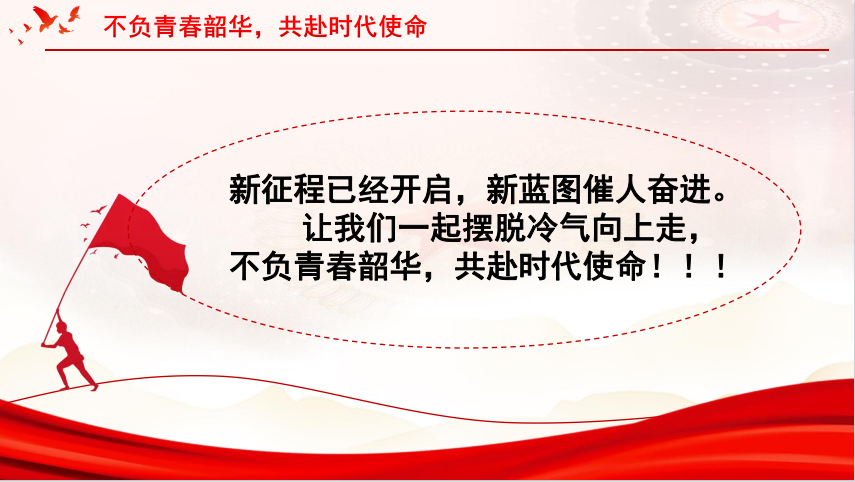 不负青春韶华，共赴时代使命

新征程已经开启，新蓝图催人奋进。
让我们一起摆脱冷气向上走，
不负青春韶华，共赴时代使命！！！